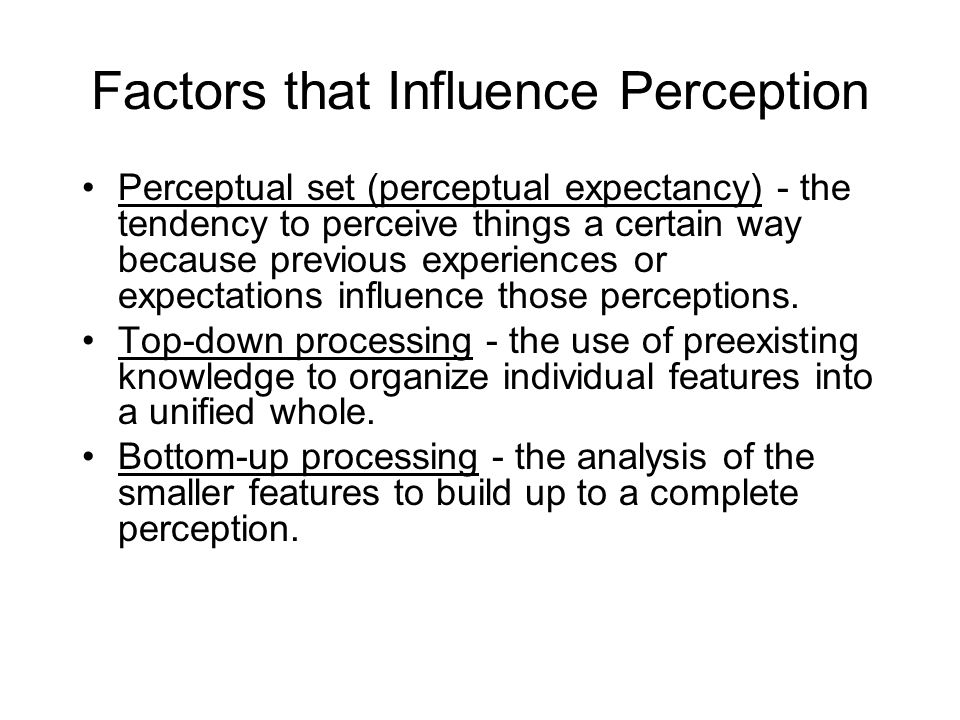 Factors that Influence Perception

• Perceptual set (perceptual expectancy) - the tendency to perceive things a certain way because previous experiences or expectations influence those perceptions.
• Top-down processing - the use of preexisting knowledge to organize individual features into a unified whole.
• Bottom-up processing - the analysis of the smaller features to build up to a complete perception.